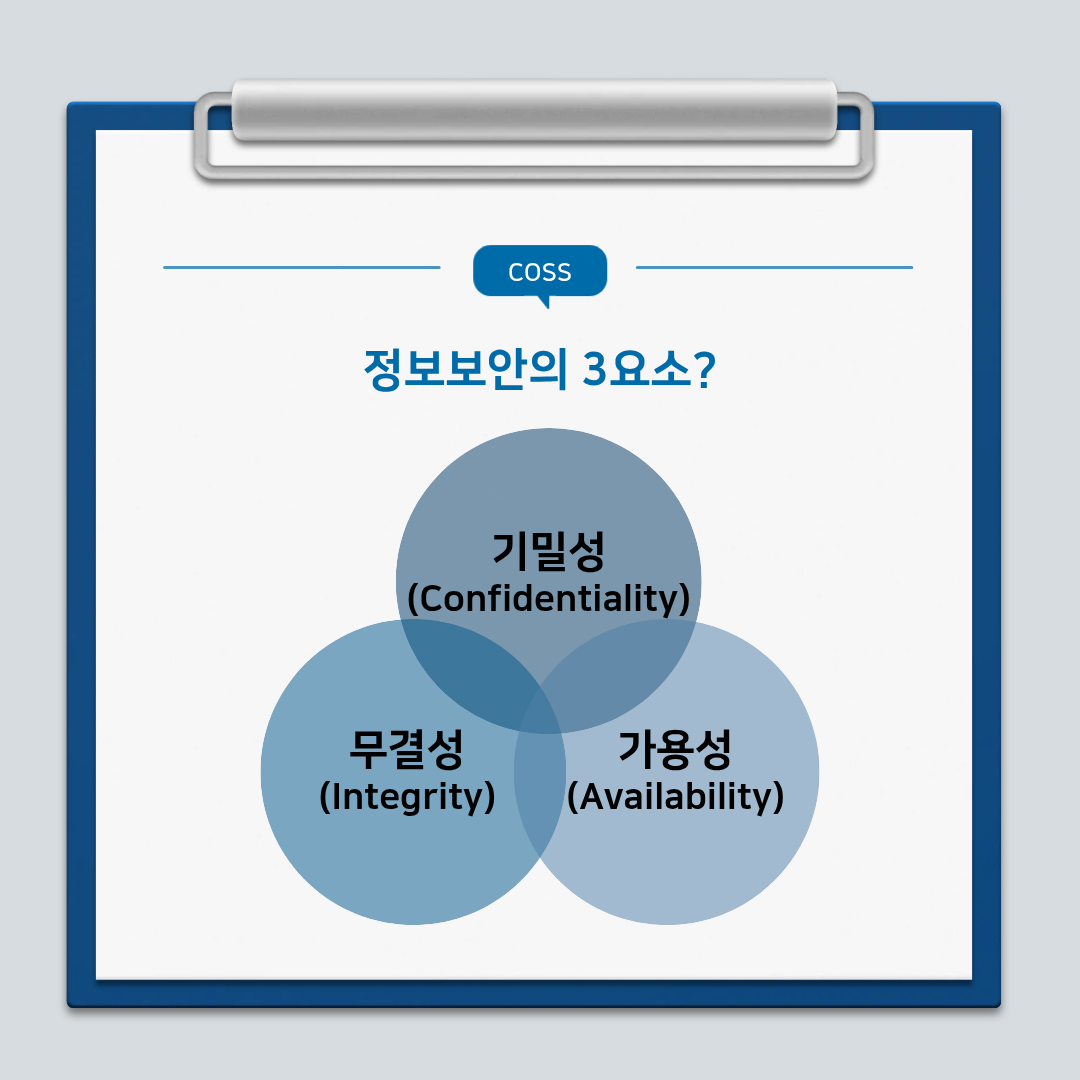 COSS

정보보안의 3요소?

기밀성
(Confidentiality)

무결성
(Integrity)

가용성
(Availability)